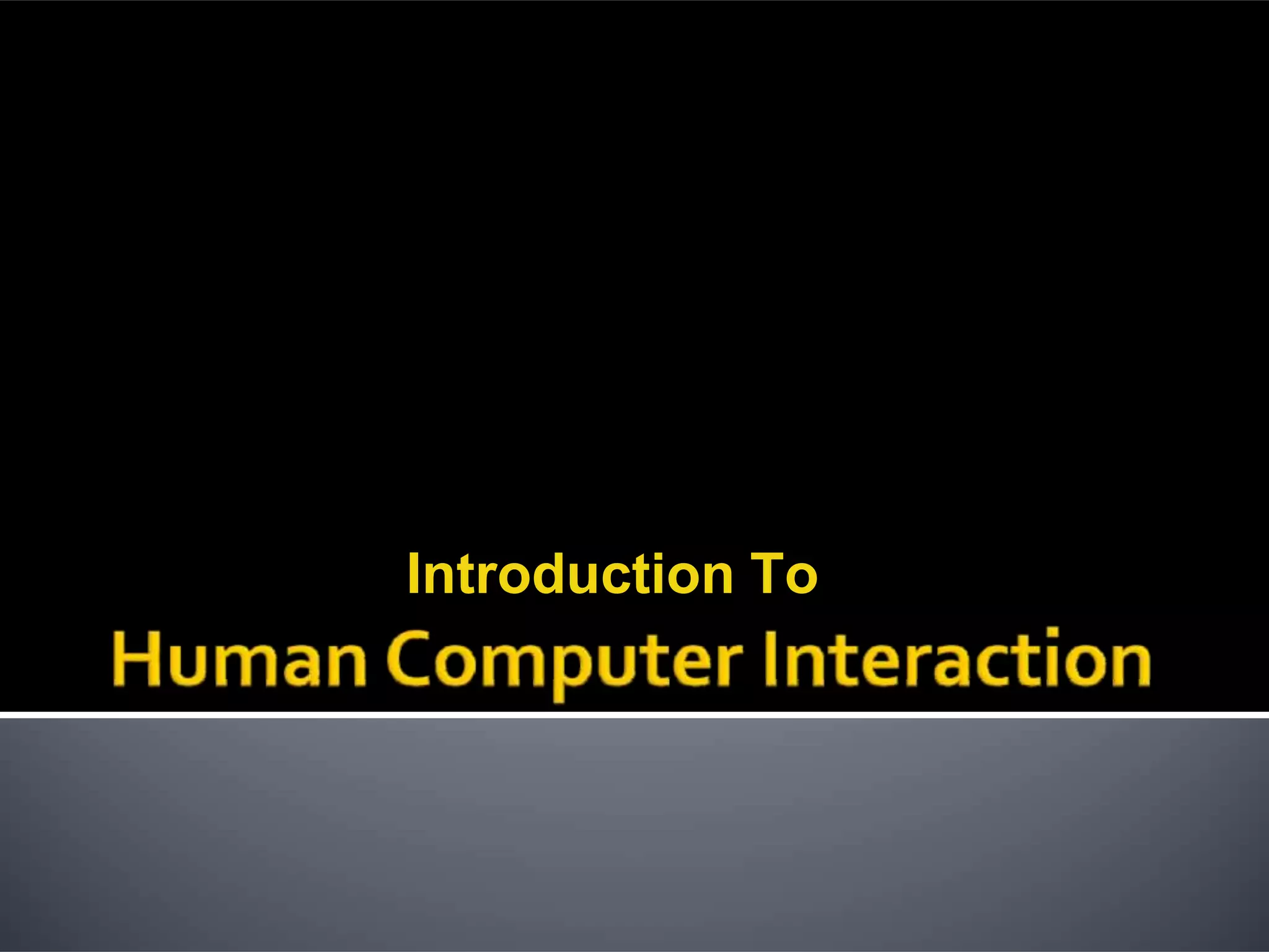 Introduction To

Human Computer Interaction